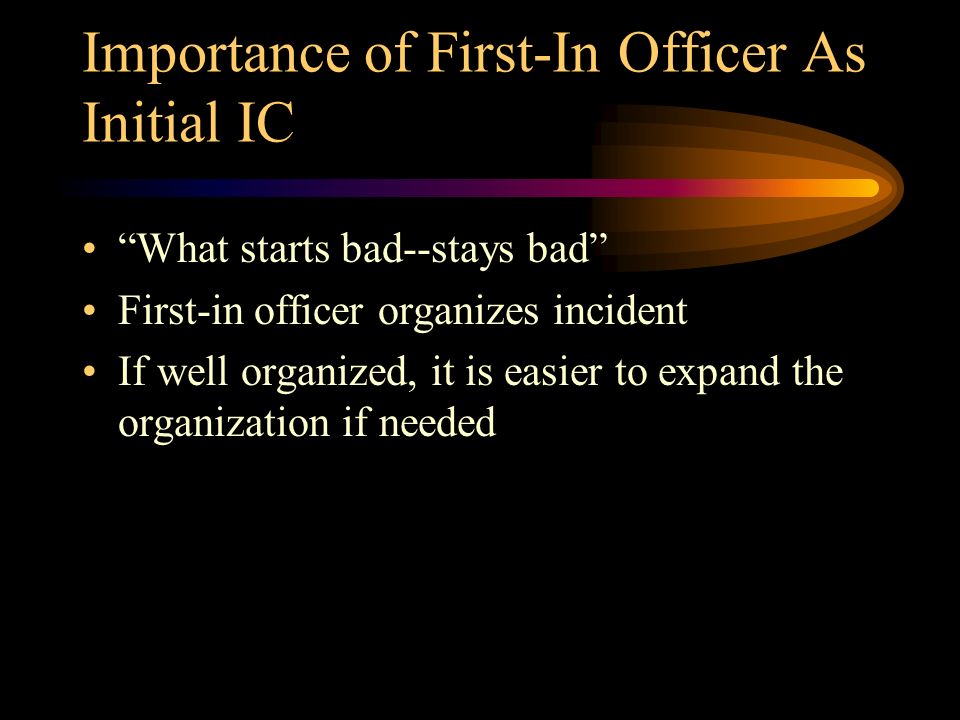 Importance of First-In Officer As Initial IC

• “What starts bad--stays bad”
• First-in officer organizes incident
• If well organized, it is easier to expand the organization if needed